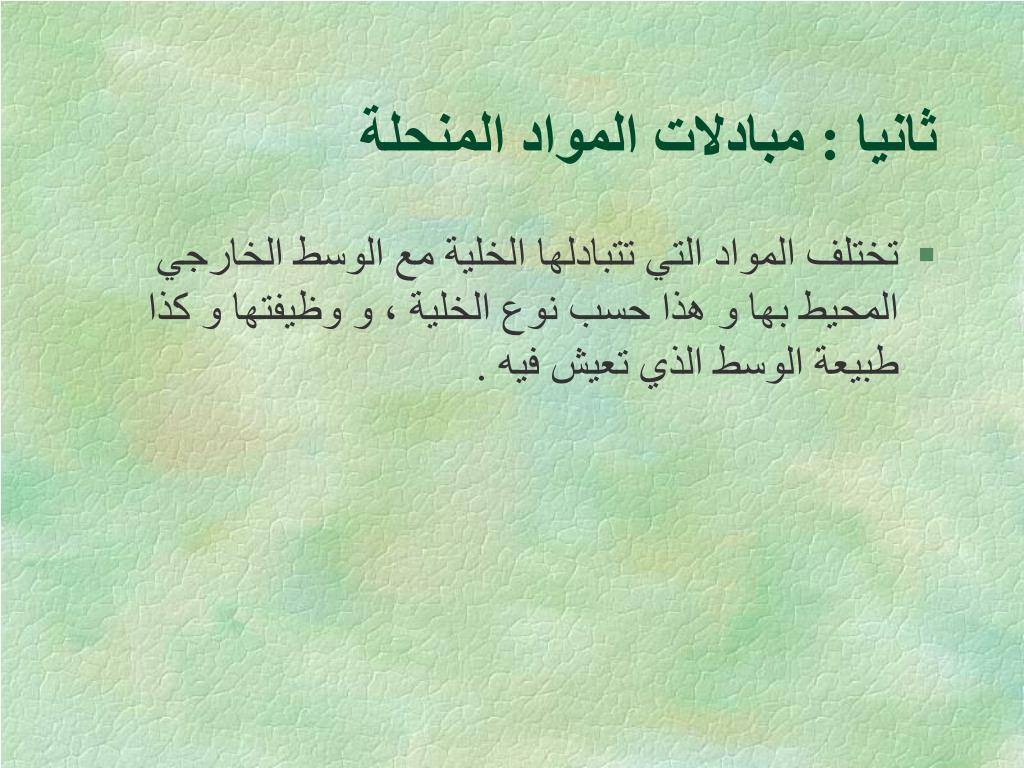 ثانيا : مبادلات المواد المنحلة

▪ تختلف المواد التي تتبادلها الخلية مع الوسط الخارجي المحيط بها و هذا حسب نوع الخلية ، و وظيفتها و كذا طبيعة الوسط الذي تعيش فيه .